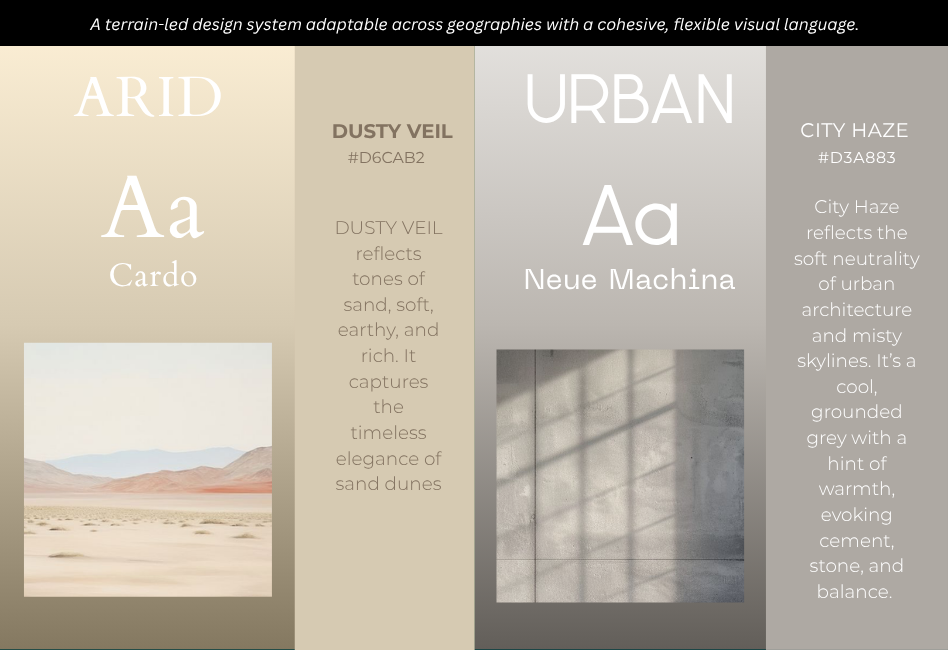 A terrain-led design system adaptable across geographies with a cohesive, flexible visual language.

ARID

Aa
Cardo

DUSTY VEIL
#D6CAB2

DUSTY VEIL reflects tones of sand, soft, earthy, and rich. It captures the timeless elegance of sand dunes

URBAN

Aa
Neue Machina

CITY HAZE
#D3A883

City Haze reflects the soft neutrality of urban architecture and misty skylines. It's a cool, grounded grey with a hint of warmth, evoking cement, stone, and balance.